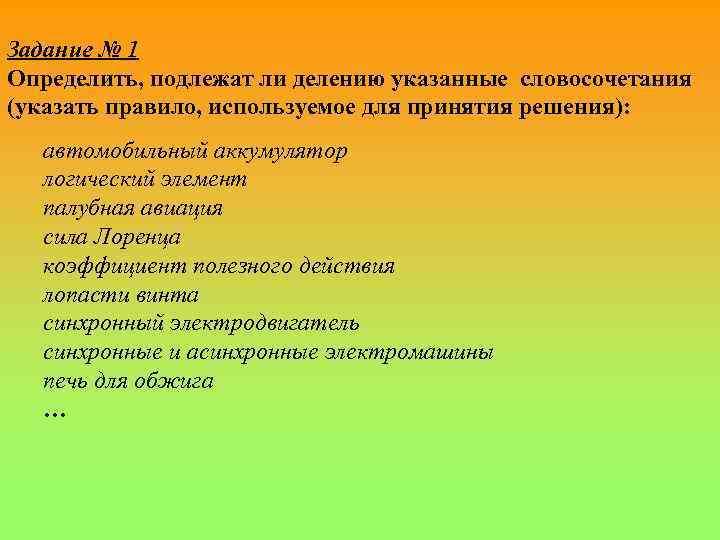 Задание № 1
Определить, подлежат ли делению указанные словосочетания (указать правило, используемое для принятия решения):

автомобильный аккумулятор
логический элемент
палубная авиация
сила Лоренца
коэффициент полезного действия
лопасти винта
синхронный электродвигатель
синхронные и асинхронные электромашины
печь для обжига
…